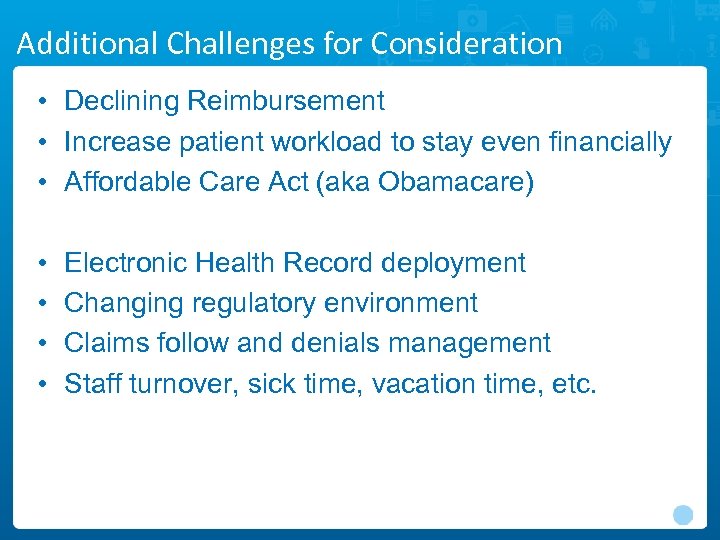 Additional Challenges for Consideration

• Declining Reimbursement
• Increase patient workload to stay even financially
• Affordable Care Act (aka Obamacare)

• Electronic Health Record deployment
• Changing regulatory environment
• Claims follow and denials management
• Staff turnover, sick time, vacation time, etc.